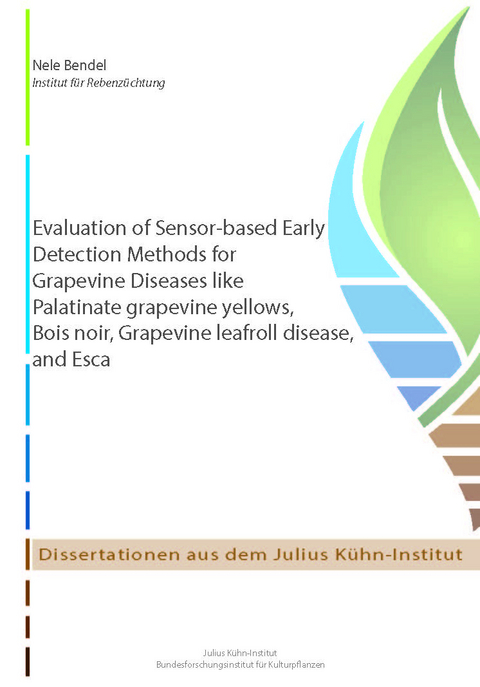 Nele Bendel
Institut für Rebenzüchtung

Evaluation of Sensor-based Early Detection Methods for Grapevine Diseases like Palatinate grapevine yellows, Bois noir, Grapevine leafroll disease, and Esca

Dissertationen aus dem Julius Kühn-Institut

Julius Kühn-Institut
Bundesforschungsinstitut für Kulturpflanzen